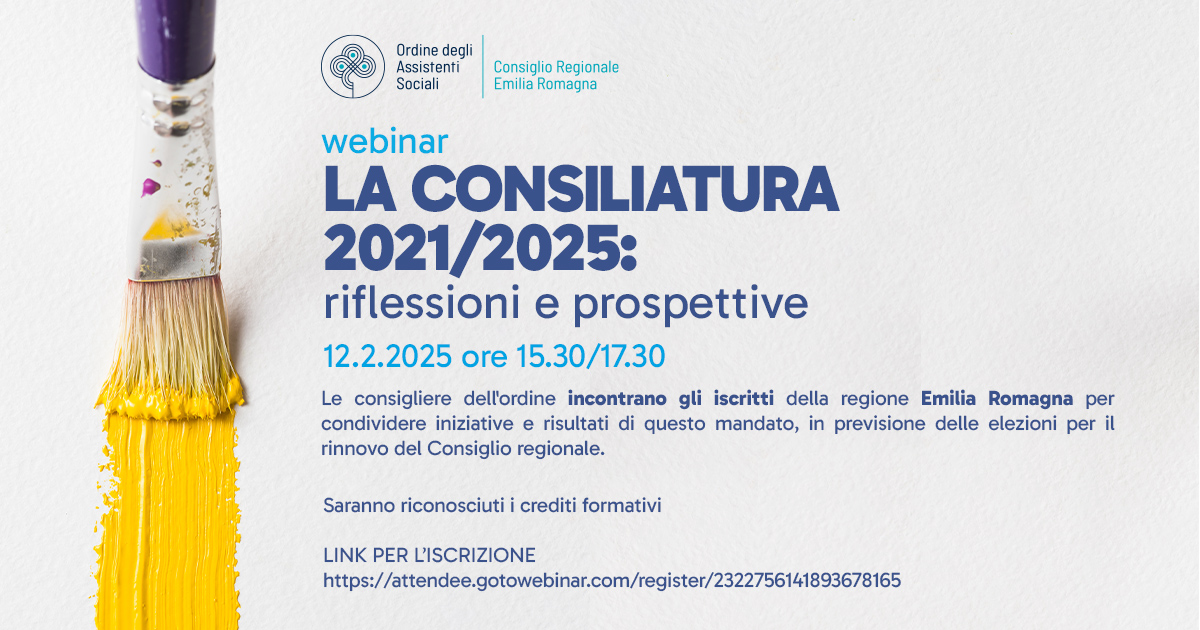 Ordine degli Assistenti Sociali

Consiglio Regionale Emilia Romagna

webinar

LA CONSILIATURA 2021/2025:

riflessioni e prospettive

12.2.2025 ore 15.30/17.30

Le consigliere dell'ordine incontrano gli iscritti della regione Emilia Romagna per condividere iniziative e risultati di questo mandato, in previsione delle elezioni per il rinnovo del Consiglio regionale.

Saranno riconosciuti i crediti formativi

LINK PER L'ISCRIZIONE
https://attendee.gotowebinar.com/register/2322756141893678165